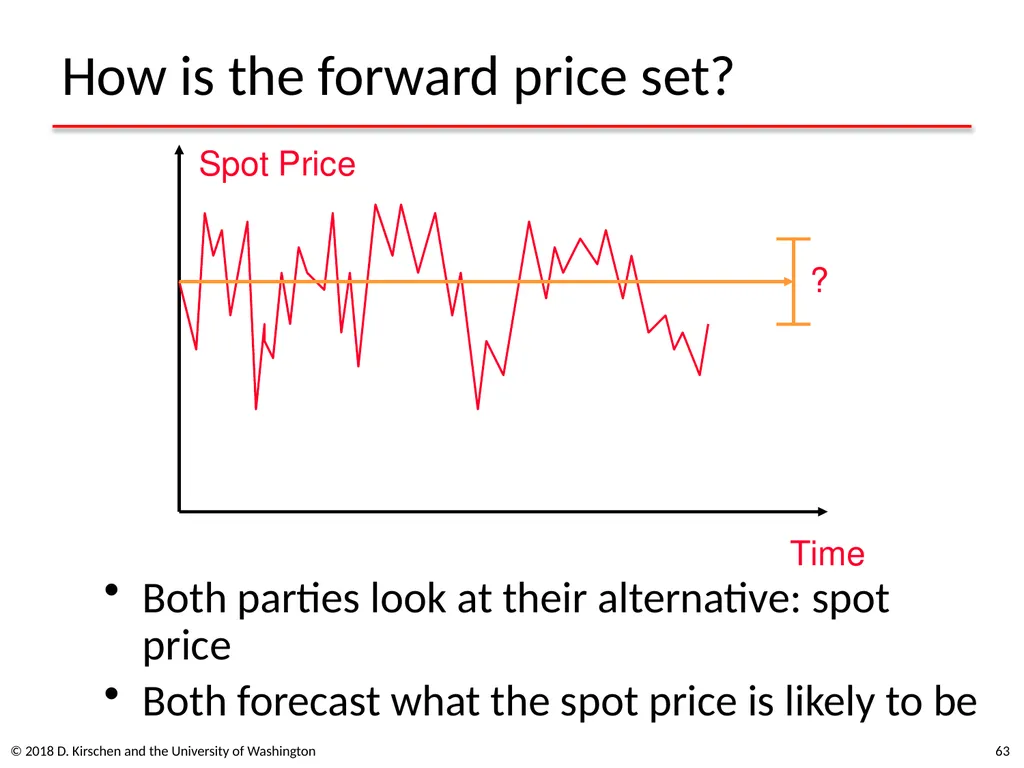 How is the forward price set?

Spot Price

?

Time

• Both parties look at their alternative: spot price
• Both forecast what the spot price is likely to be

© 2018 D. Kirschen and the University of Washington

63